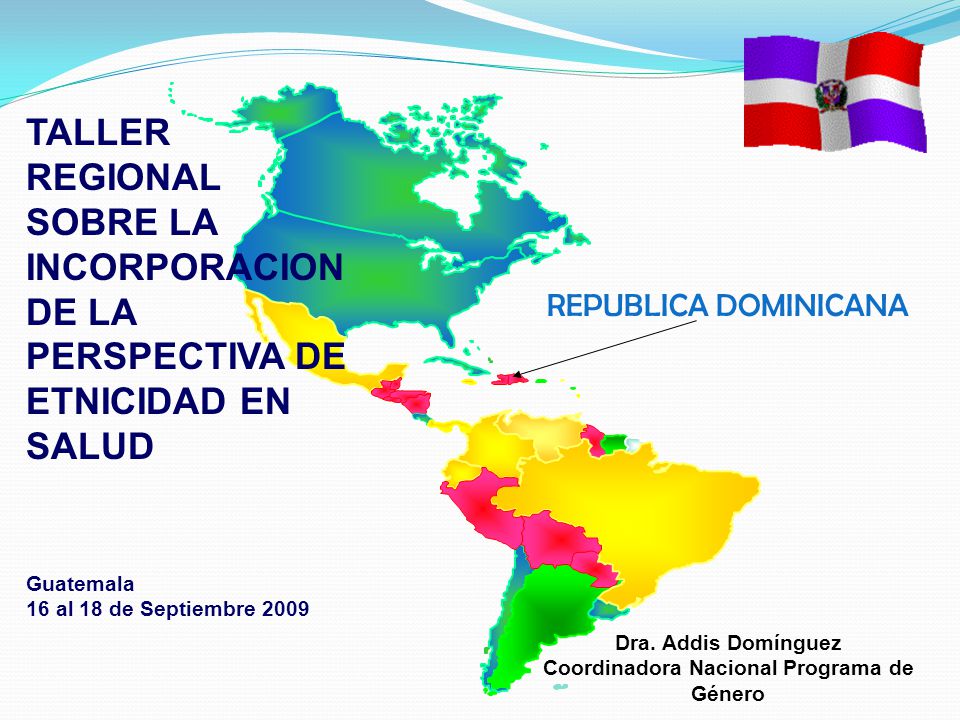 TALLER REGIONAL SOBRE LA INCORPORACION DE LA PERSPECTIVA DE ETNICIDAD EN SALUD

REPUBLICA DOMINICANA

Guatemala
16 al 18 de Septiembre 2009

Dra. Addis Domínguez
Coordinadora Nacional Programa de Género